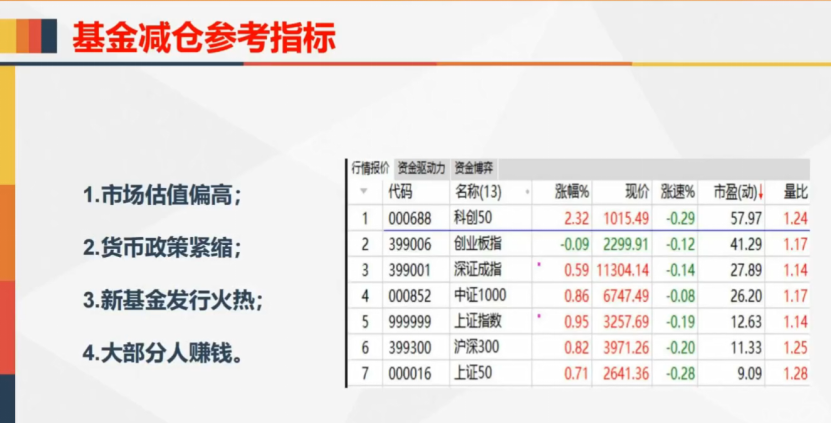 基金减仓参考指标

1.市场估值偏高；

2.货币政策紧缩；

3.新基金发行火热；

4.大部分人赚钱。

行情报价 资金驱动力 资金博弈

|  | 代码 | 名称(13) | 涨幅% | 现价 | 涨速% | 市盈(动)↓ | 量比 |
|---|---|---|---|---|---|---|---|
| 1 | 000688 | 科创50 | 2.32 | 1015.49 | -0.29 | 57.97 | 1.24 |
| 2 | 399006 | 创业板指 | -0.09 | 2299.91 | -0.12 | 41.29 | 1.17 |
| 3 | 399001 | 深证成指 | 0.59 | 11304.14 | -0.14 | 27.89 | 1.14 |
| 4 | 000852 | 中证1000 | 0.86 | 6747.49 | -0.08 | 26.20 | 1.17 |
| 5 | 999999 | 上证指数 | 0.95 | 3257.69 | -0.19 | 12.63 | 1.14 |
| 6 | 399300 | 沪深300 | 0.82 | 3971.26 | -0.20 | 11.33 | 1.25 |
| 7 | 000016 | 上证50 | 0.71 | 2641.36 | -0.28 | 9.09 | 1.28 |